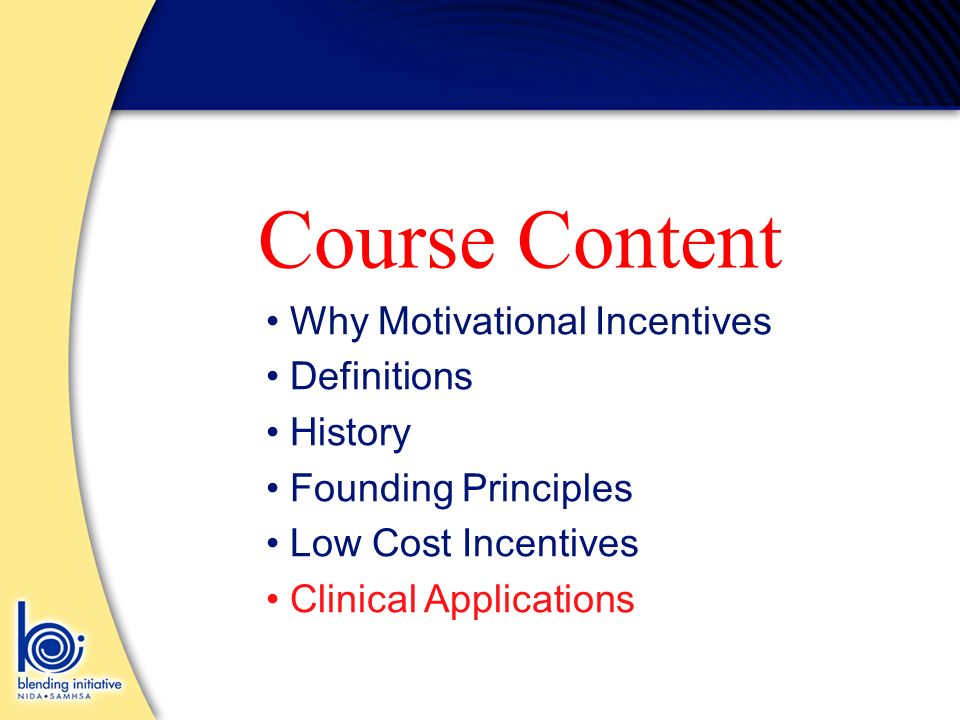 Course Content

• Why Motivational Incentives
• Definitions
• History
• Founding Principles
• Low Cost Incentives
• Clinical Applications

blending initiative
NIDA • SAMHSA